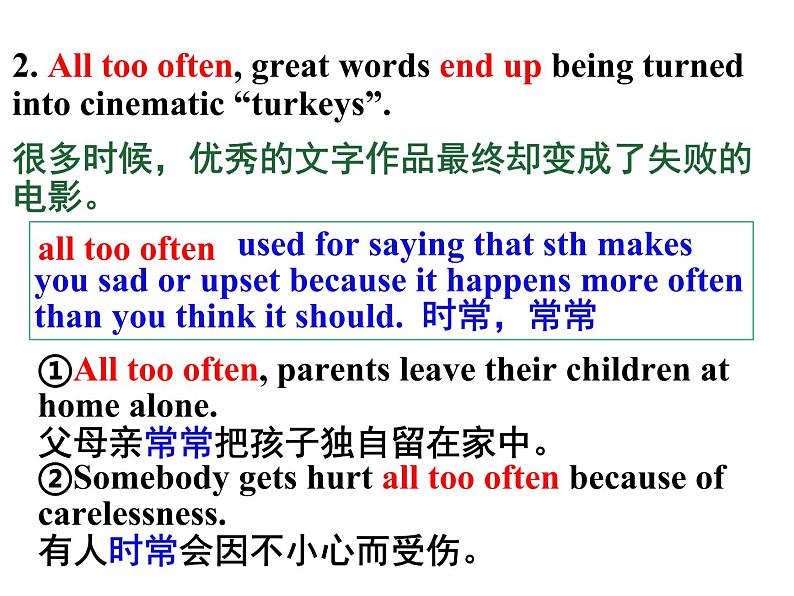 2. All too often, great words end up being turned into cinematic “turkeys”.

很多时候，优秀的文字作品最终却变成了失败的电影。

all too often used for saying that sth makes you sad or upset because it happens more often than you think it should. 时常，常常

①All too often, parents leave their children at home alone.
父母亲常常把孩子独自留在家中。
②Somebody gets hurt all too often because of carelessness.
有人时常会因不小心而受伤。